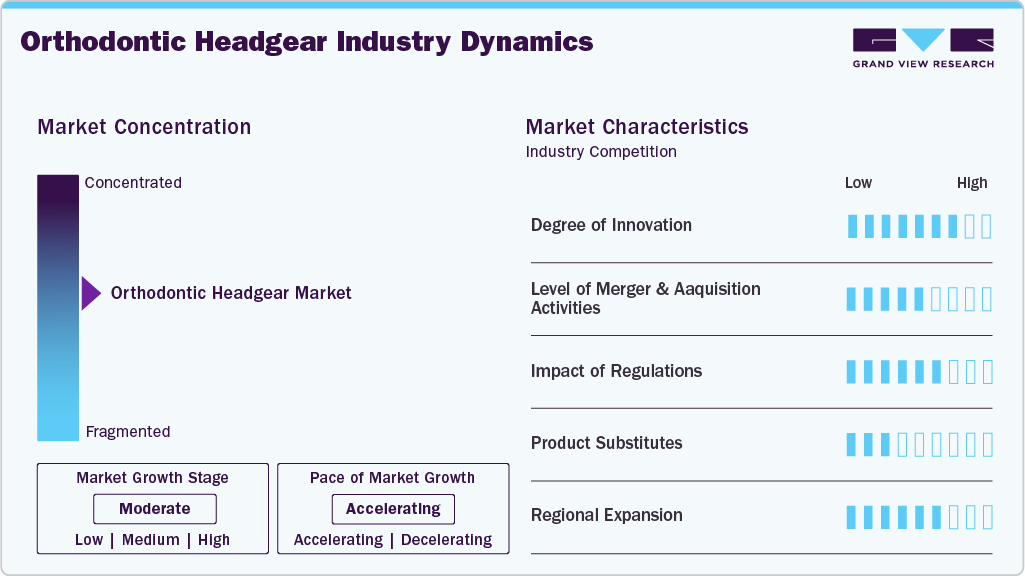 Orthodontic Headgear Industry Dynamics

GRAND VIEW RESEARCH

Market Concentration

Concentrated

Orthodontic Headgear Market

Fragmented

Market Growth Stage
Moderate
Low | Medium | High

Pace of Market Growth
Accelerating
Accelerating | Decelerating

Market Characteristics
Industry Competition

Low High

Degree of Innovation

Level of Merger & Aaquisition Activities

Impact of Regulations

Product Substitutes

Regional Expansion